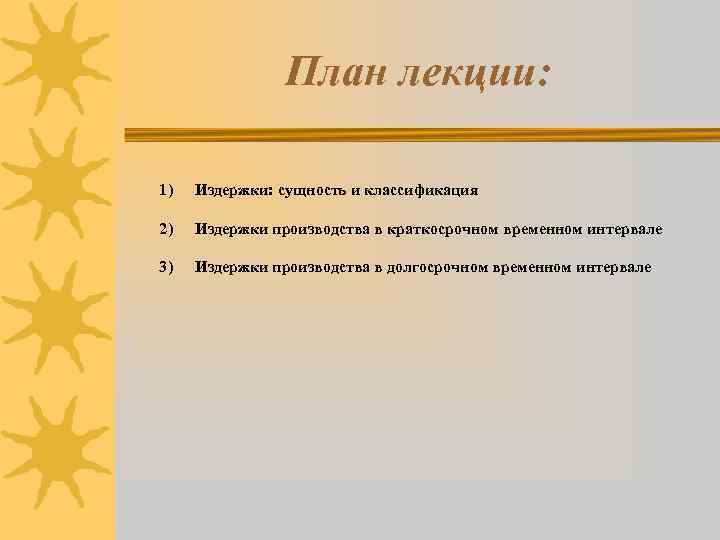 План лекции:

1) Издержки: сущность и классификация

2) Издержки производства в краткосрочном временном интервале

3) Издержки производства в долгосрочном временном интервале